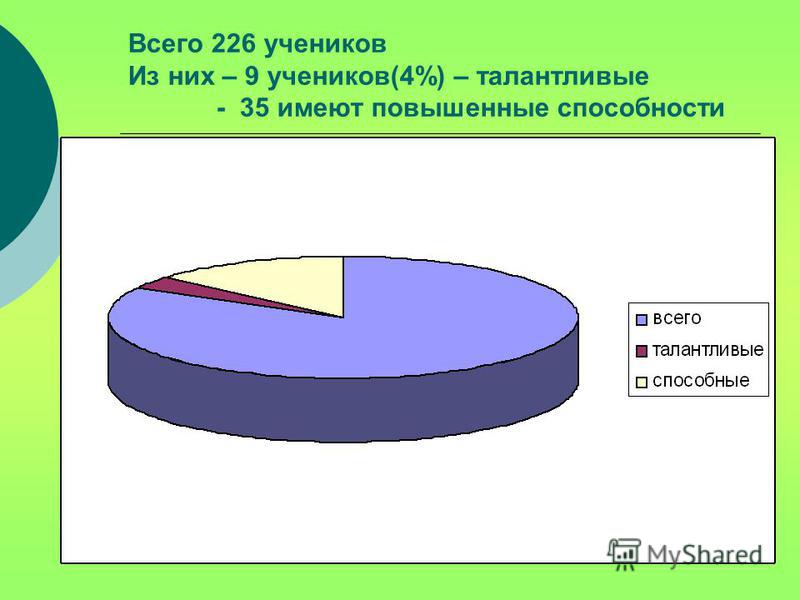 Всего 226 учеников
Из них – 9 учеников(4%) – талантливые
- 35 имеют повышенные способности

всего
талантливые
способные

MyShared